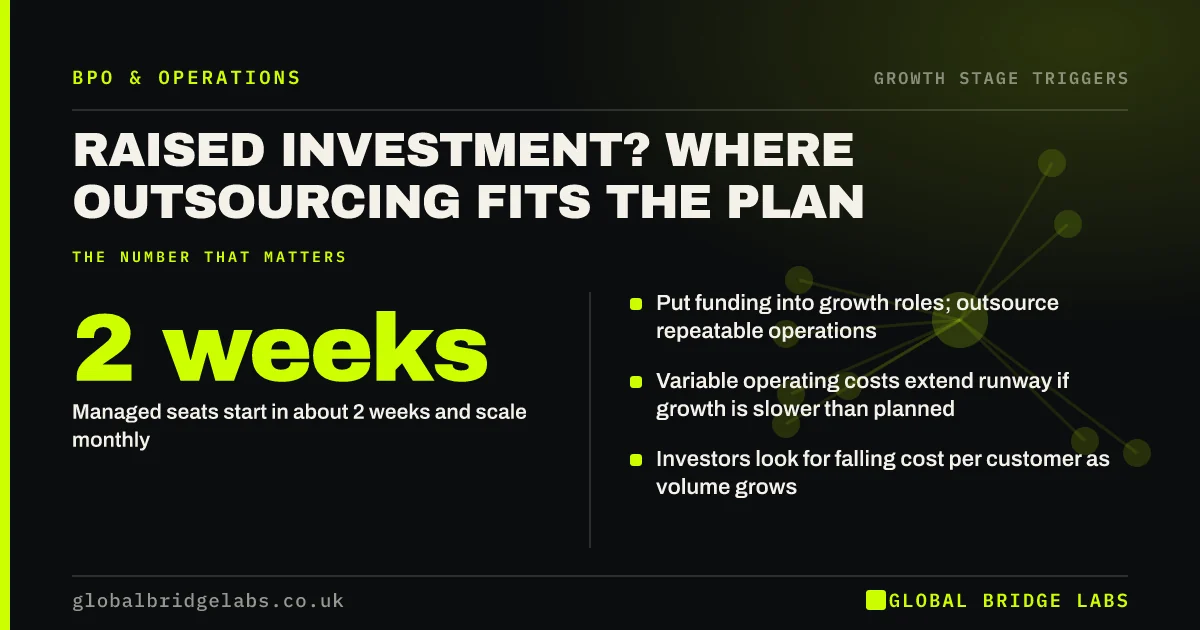 BPO & OPERATIONS

GROWTH STAGE TRIGGERS

RAISED INVESTMENT? WHERE OUTSOURCING FITS THE PLAN

THE NUMBER THAT MATTERS

2 weeks

Managed seats start in about 2 weeks and scale monthly

Put funding into growth roles; outsource repeatable operations

Variable operating costs extend runway if growth is slower than planned

Investors look for falling cost per customer as volume grows

globalbridgelabs.co.uk

GLOBAL BRIDGE LABS